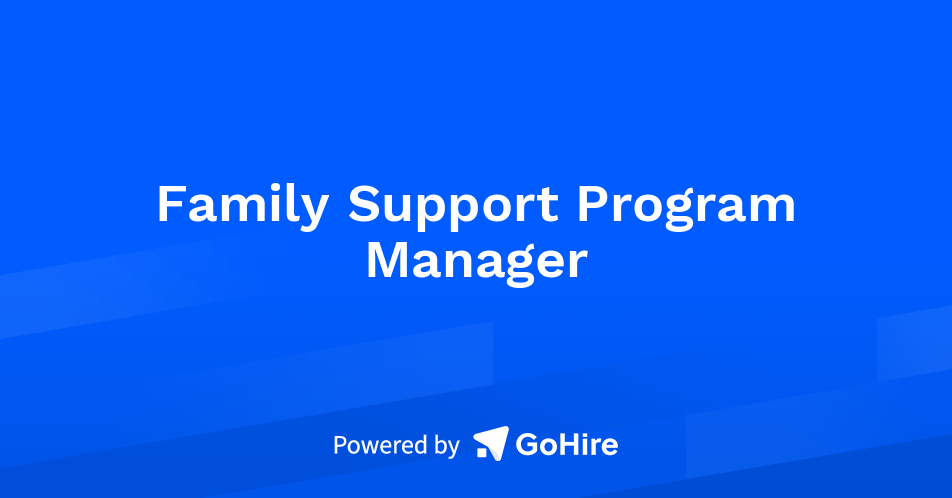 Family Support Program Manager

Powered by GoHire